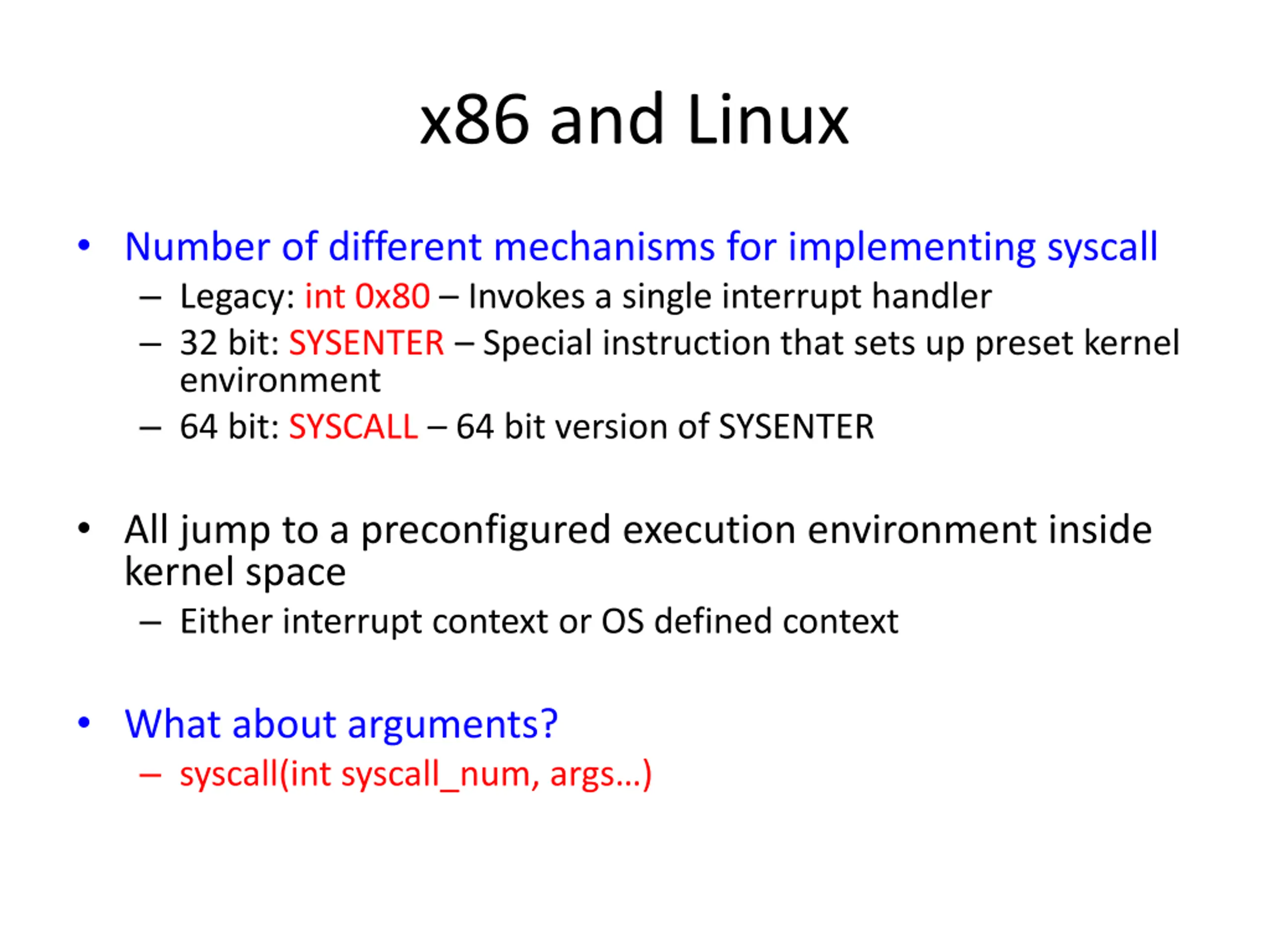 x86 and Linux

• Number of different mechanisms for implementing syscall
– Legacy: int 0x80 – Invokes a single interrupt handler
– 32 bit: SYSENTER – Special instruction that sets up preset kernel environment
– 64 bit: SYSCALL – 64 bit version of SYSENTER

• All jump to a preconfigured execution environment inside kernel space
– Either interrupt context or OS defined context

• What about arguments?
– syscall(int syscall_num, args…)